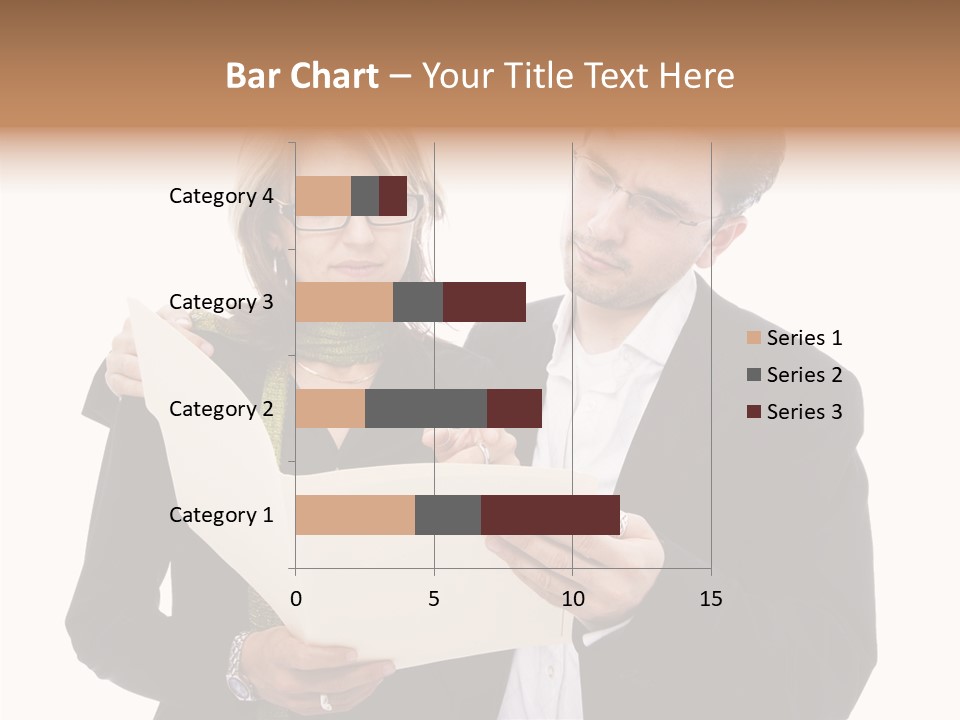 Bar Chart – Your Title Text Here

Category 4
Category 3
Category 2
Category 1

0
5
10
15

Series 1
Series 2
Series 3